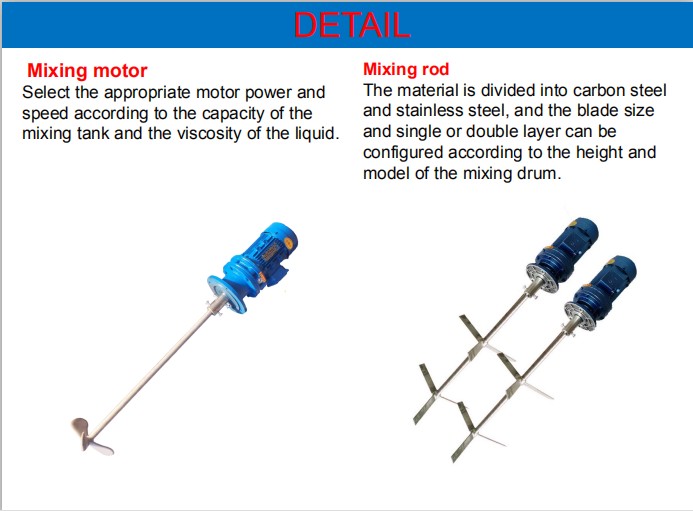 DETAIL

Mixing motor
Select the appropriate motor power and speed according to the capacity of the mixing tank and the viscosity of the liquid.

Mixing rod
The material is divided into carbon steel and stainless steel, and the blade size and single or double layer can be configured according to the height and model of the mixing drum.